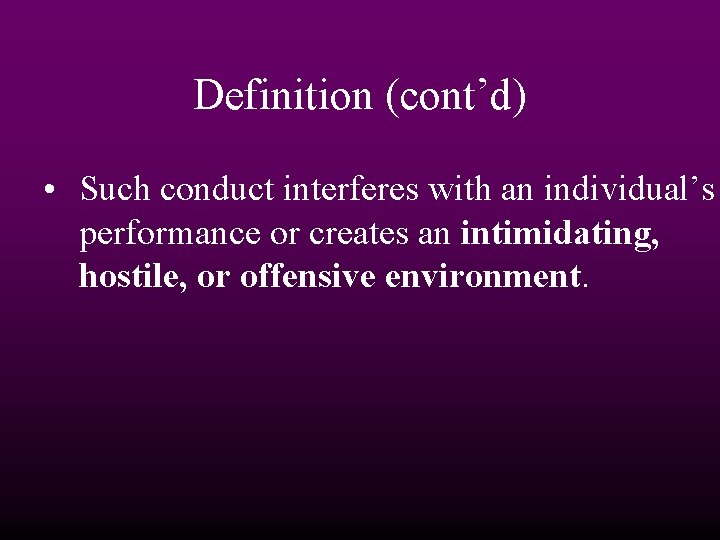 Definition (cont’d)

• Such conduct interferes with an individual’s performance or creates an intimidating, hostile, or offensive environment.